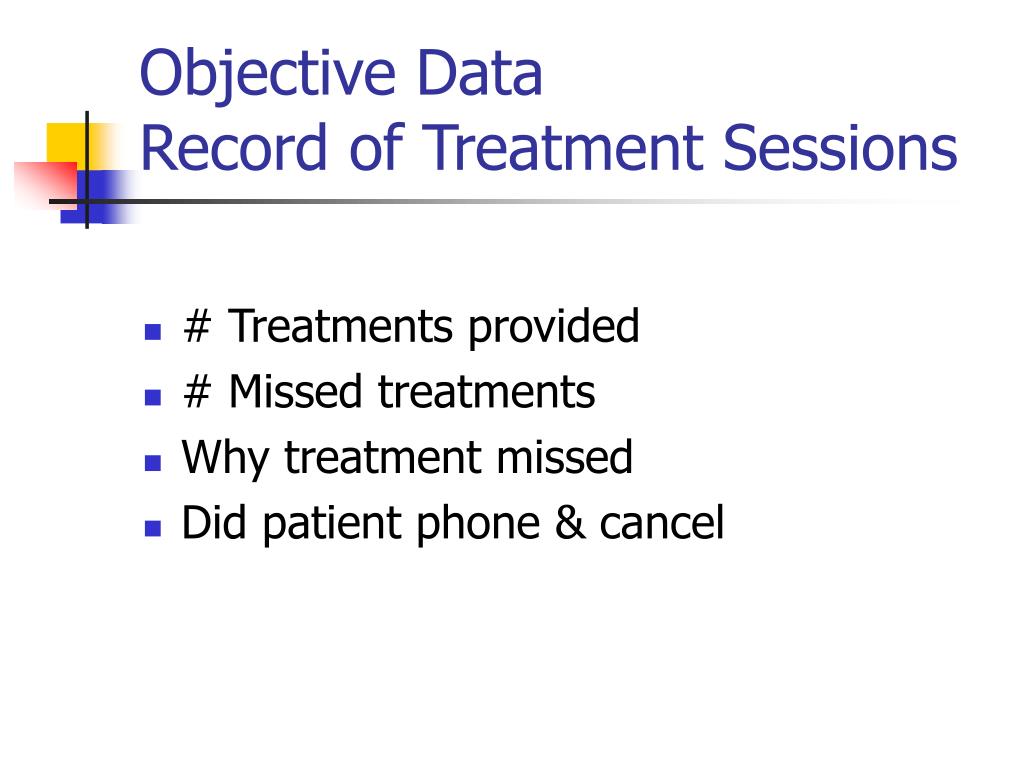 Objective Data
Record of Treatment Sessions

- # Treatments provided
- # Missed treatments
- Why treatment missed
- Did patient phone & cancel